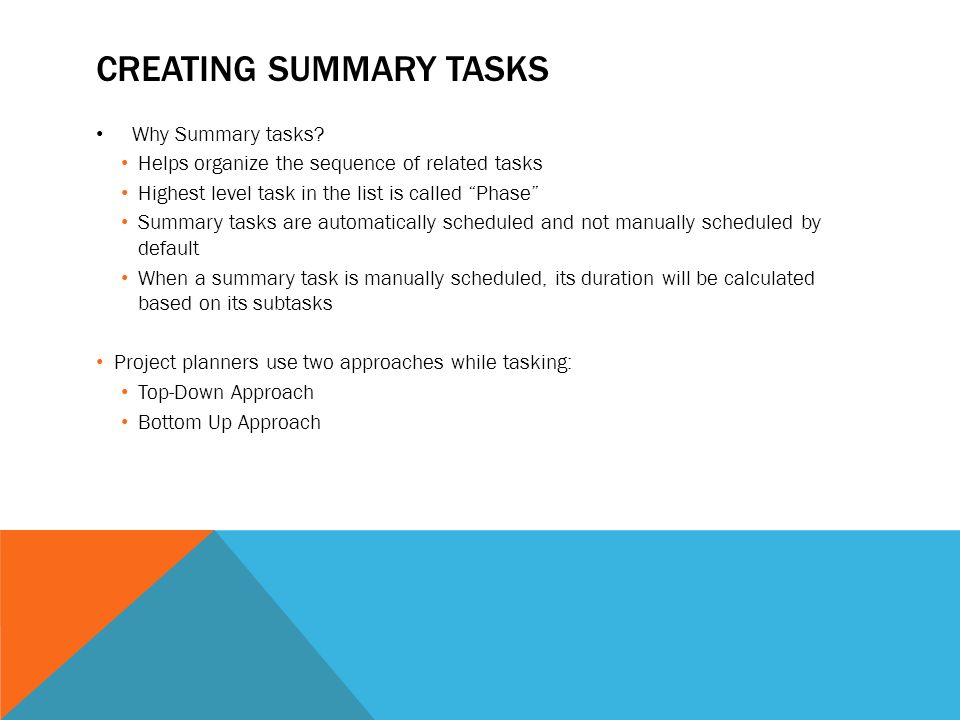 CREATING SUMMARY TASKS

• Why Summary tasks?
• Helps organize the sequence of related tasks
• Highest level task in the list is called "Phase"
• Summary tasks are automatically scheduled and not manually scheduled by default
• When a summary task is manually scheduled, its duration will be calculated based on its subtasks

• Project planners use two approaches while tasking:
• Top-Down Approach
• Bottom Up Approach